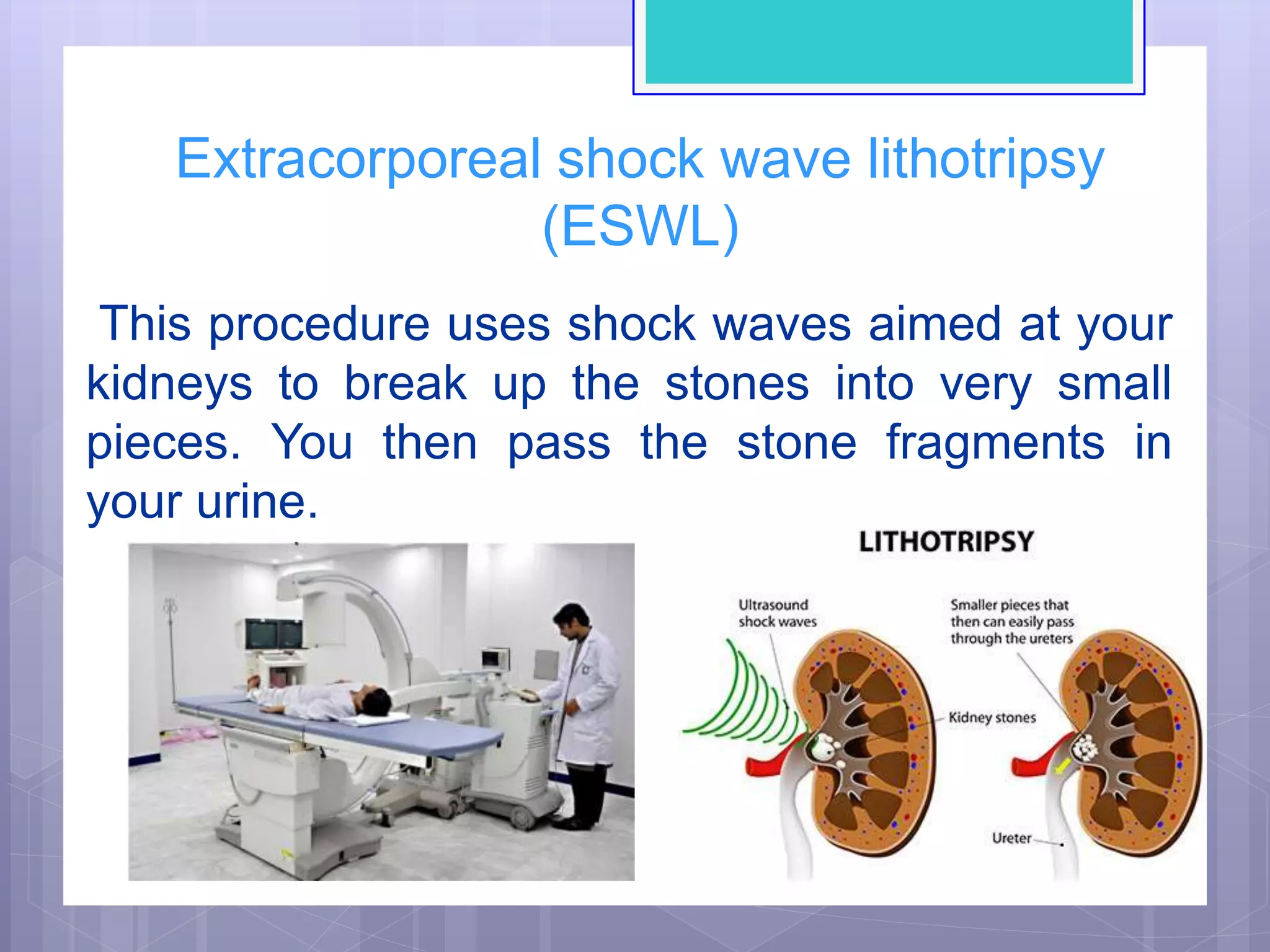 Extracorporeal shock wave lithotripsy (ESWL)

This procedure uses shock waves aimed at your kidneys to break up the stones into very small pieces. You then pass the stone fragments in your urine.

LITHOTRIPSY

Ultrasound shock waves

Smaller pieces that then can easily pass through the ureters

Kidney stones

Ureter